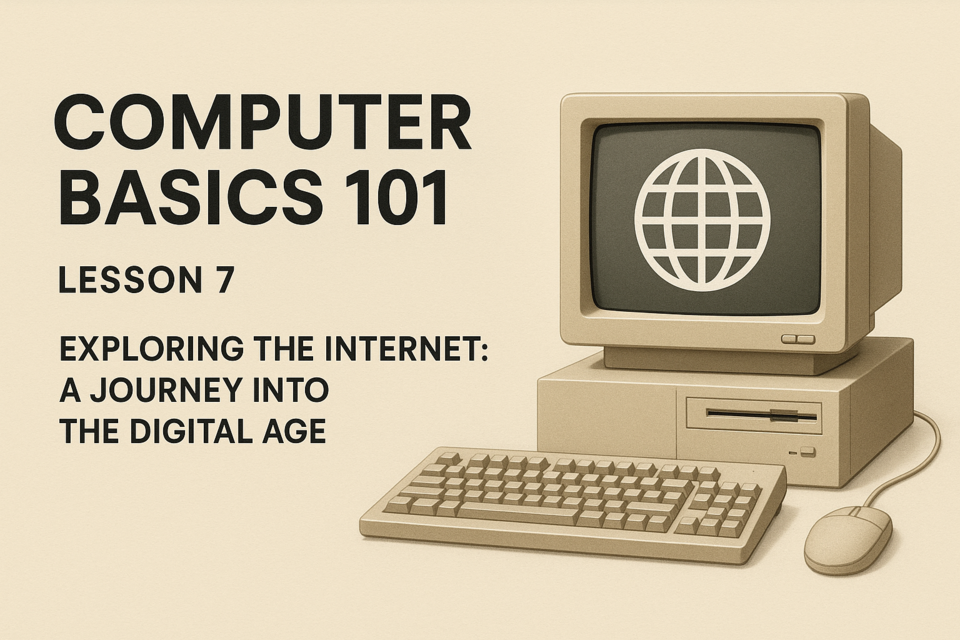 COMPUTER BASICS 101

LESSON 7

EXPLORING THE INTERNET: A JOURNEY INTO THE DIGITAL AGE